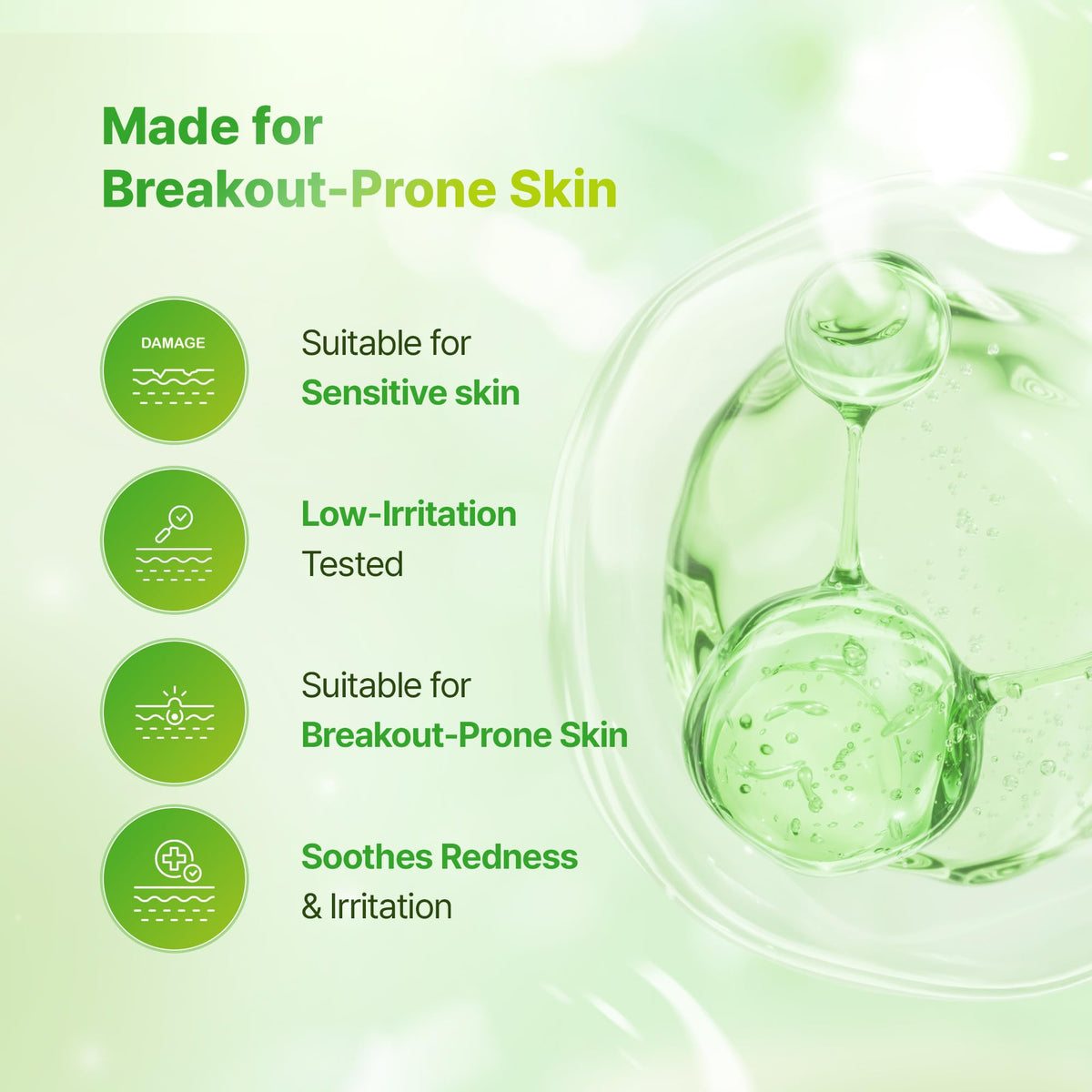 Made for
Breakout-Prone Skin

DAMAGE

Suitable for
Sensitive skin

Low-Irritation
Tested

Suitable for
Breakout-Prone Skin

Soothes Redness
& Irritation